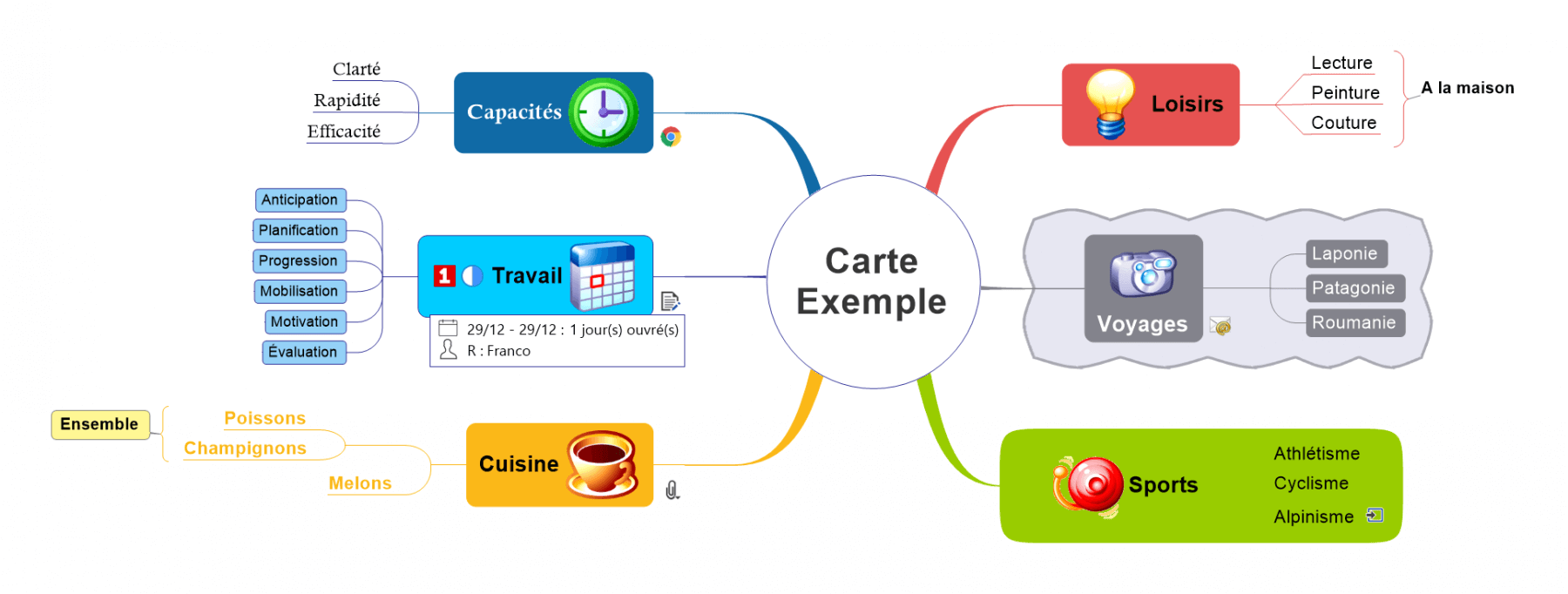 Carte Exemple

Capacités
Clarté
Rapidité
Efficacité

1 Travail
Anticipation
Planification
Progression
Mobilisation
Motivation
Évaluation
29/12 - 29/12 : 1 jour(s) ouvré(s)
R : Franco

Cuisine
Poissons
Champignons
Melons
Ensemble

Loisirs
Lecture
Peinture
Couture
A la maison

Voyages
Laponie
Patagonie
Roumanie

Sports
Athlétisme
Cyclisme
Alpinisme